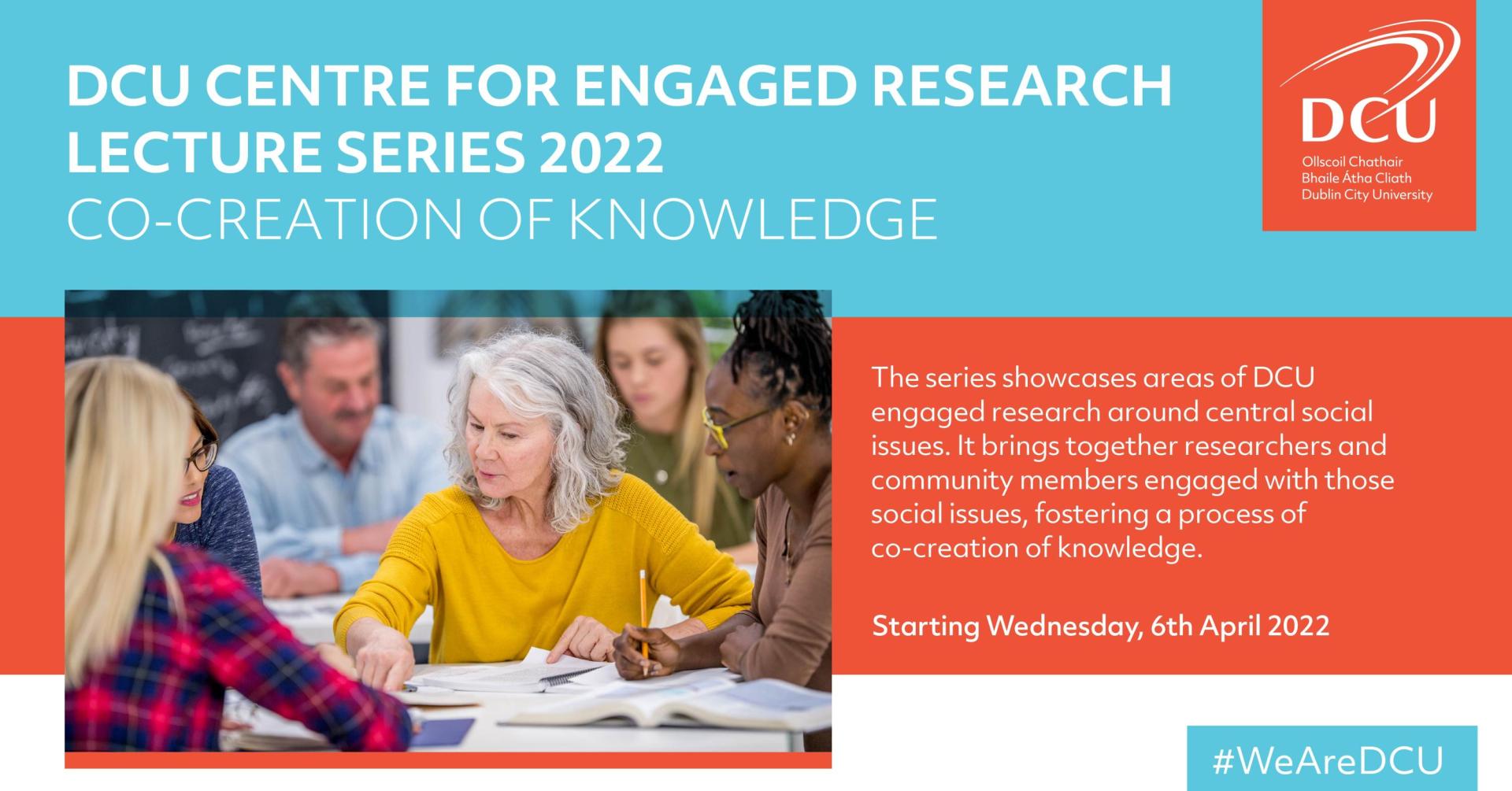 DCU CENTRE FOR ENGAGED RESEARCH LECTURE SERIES 2022
CO-CREATION OF KNOWLEDGE

DCU
Ollscoil Chathair Bhaile Átha Cliath
Dublin City University

The series showcases areas of DCU engaged research around central social issues. It brings together researchers and community members engaged with those social issues, fostering a process of co-creation of knowledge.

Starting Wednesday, 6th April 2022

#WeAreDCU